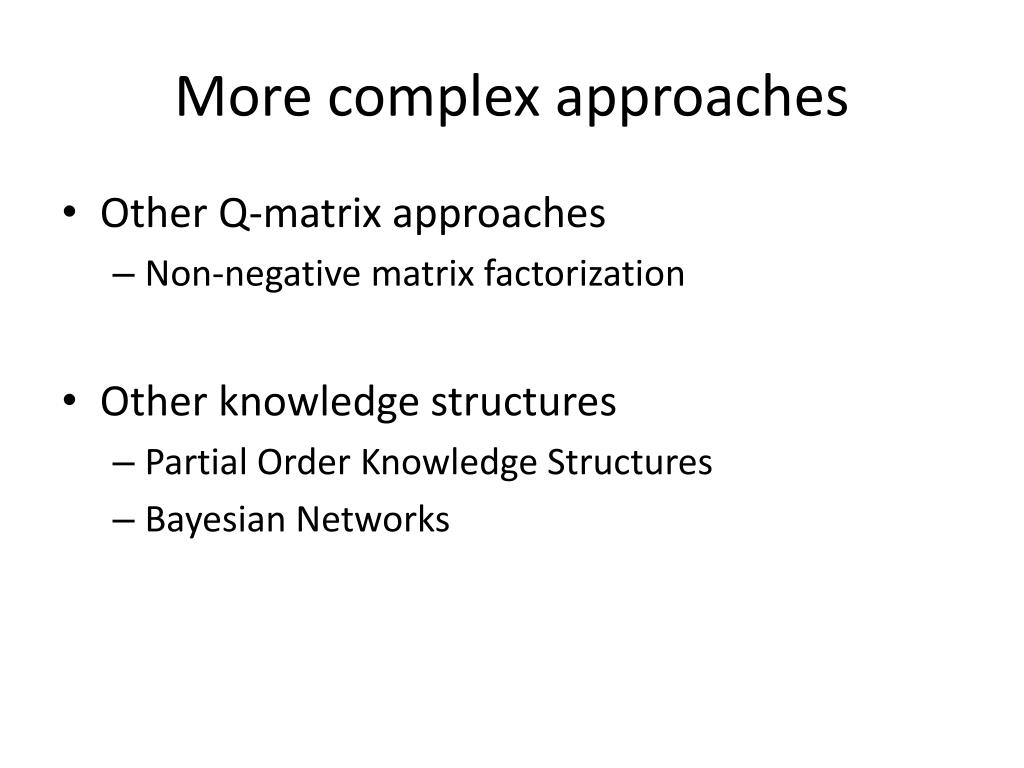 More complex approaches

• Other Q-matrix approaches
– Non-negative matrix factorization

• Other knowledge structures
– Partial Order Knowledge Structures
– Bayesian Networks